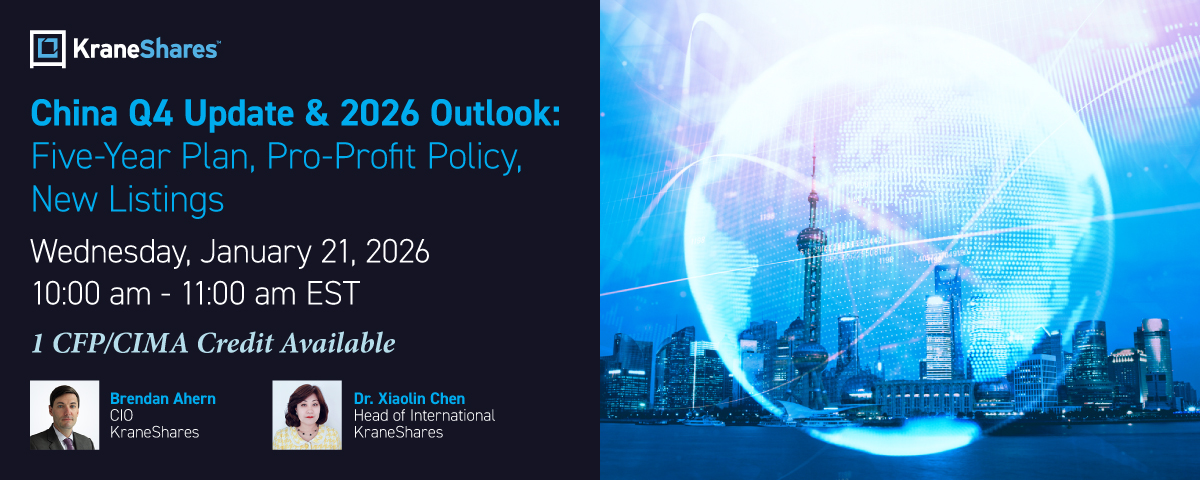 KraneShares™

China Q4 Update & 2026 Outlook: Five-Year Plan, Pro-Profit Policy, New Listings

Wednesday, January 21, 2026
10:00 am - 11:00 am EST

1 CFP/CIMA Credit Available

Brendan Ahern
CIO
KraneShares

Dr. Xiaolin Chen
Head of International
KraneShares